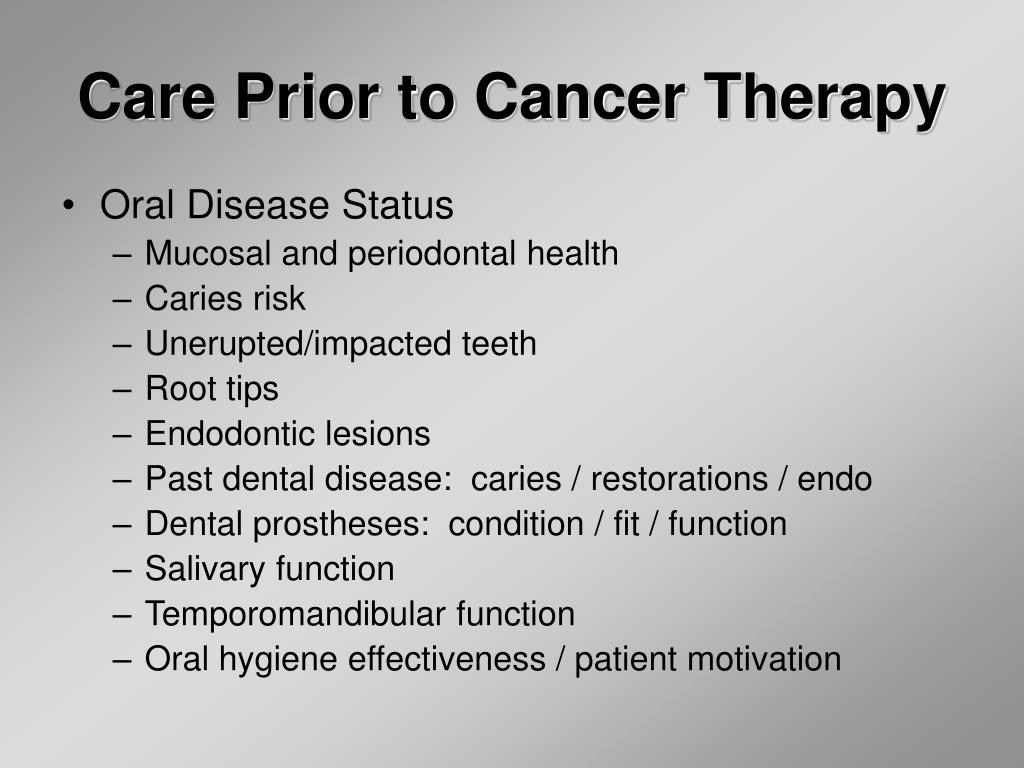 Care Prior to Cancer Therapy

• Oral Disease Status
– Mucosal and periodontal health
– Caries risk
– Unerupted/impacted teeth
– Root tips
– Endodontic lesions
– Past dental disease: caries / restorations / endo
– Dental prostheses: condition / fit / function
– Salivary function
– Temporomandibular function
– Oral hygiene effectiveness / patient motivation